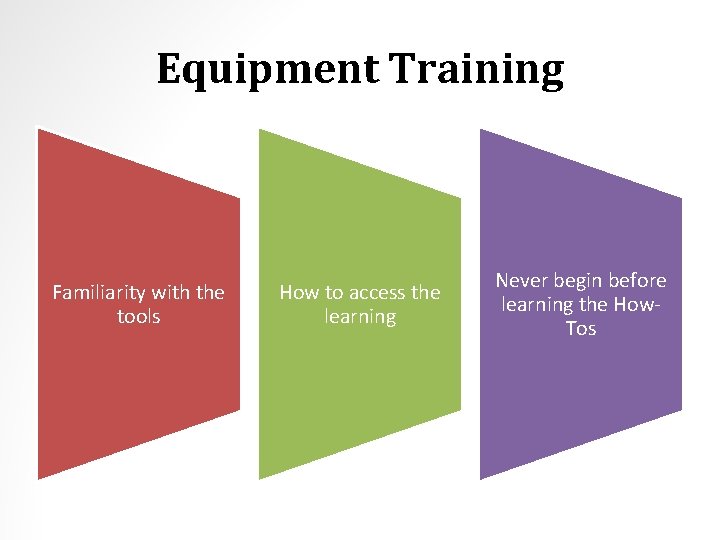 Equipment Training

Familiarity with the tools

How to access the learning

Never begin before learning the How-Tos